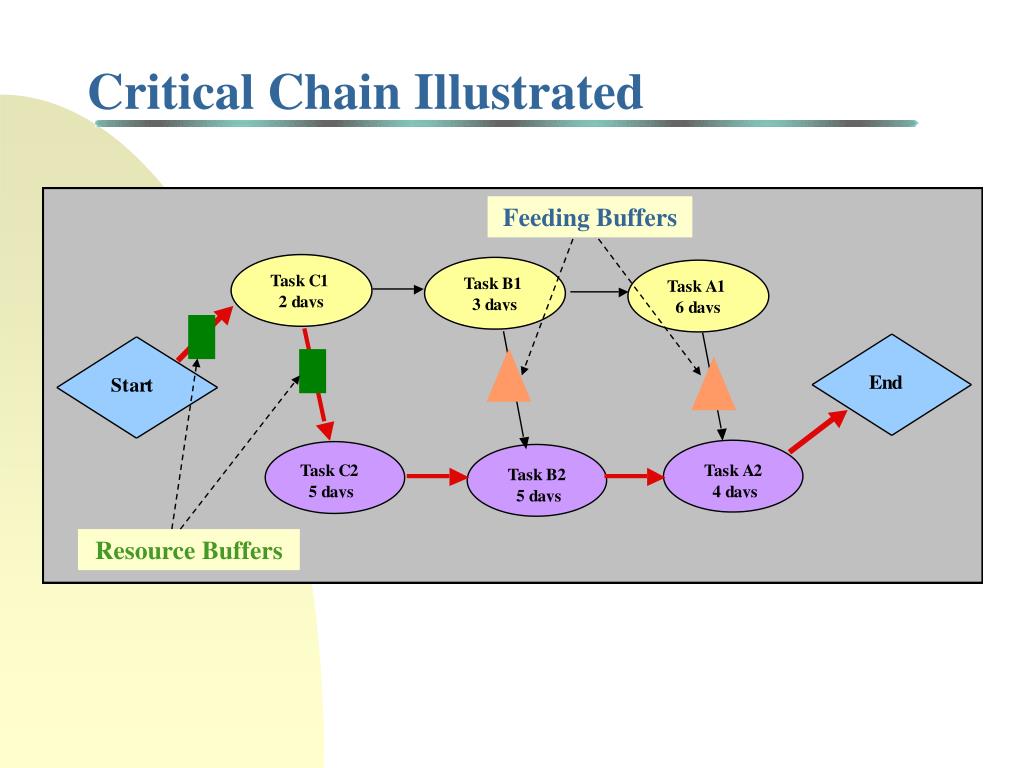 Critical Chain Illustrated

Feeding Buffers

Task C1
2 days

Task B1
3 days

Task A1
6 days

Start

End

Task C2
5 days

Task B2
5 days

Task A2
4 days

Resource Buffers